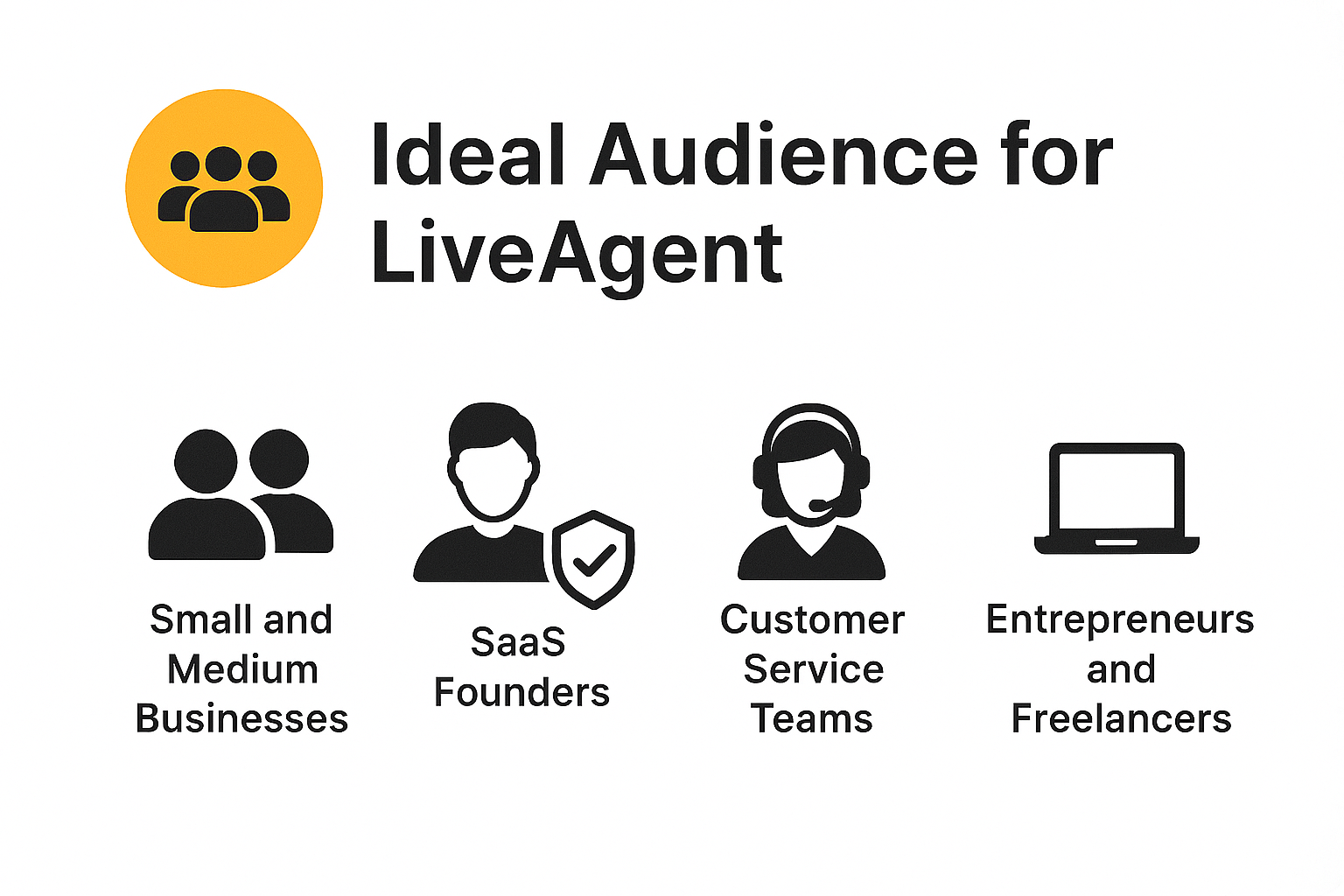 Ideal Audience for LiveAgent

Small and Medium Businesses

SaaS Founders

Customer Service Teams

Entrepreneurs and Freelancers